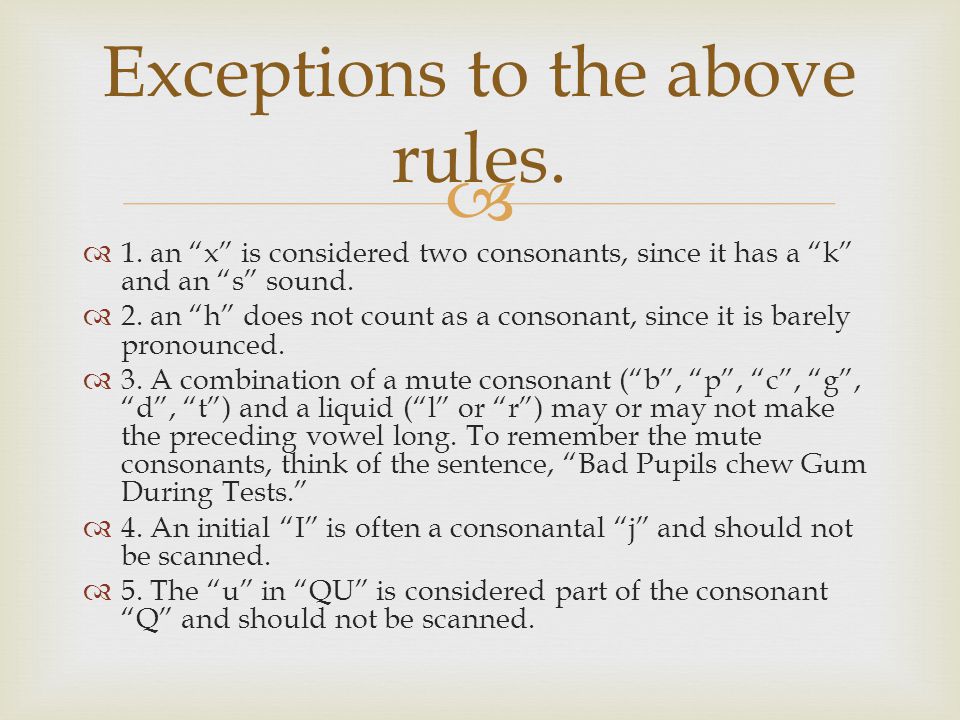 Exceptions to the above rules.

1. an “x” is considered two consonants, since it has a “k” and an “s” sound.

2. an “h” does not count as a consonant, since it is barely pronounced.

3. A combination of a mute consonant (“b”, “p”, “c”, “g”, “d”, “t”) and a liquid (“l” or “r”) may or may not make the preceding vowel long. To remember the mute consonants, think of the sentence, “Bad Pupils chew Gum During Tests.”

4. An initial “I” is often a consonantal “j” and should not be scanned.

5. The “u” in “QU” is considered part of the consonant “Q” and should not be scanned.